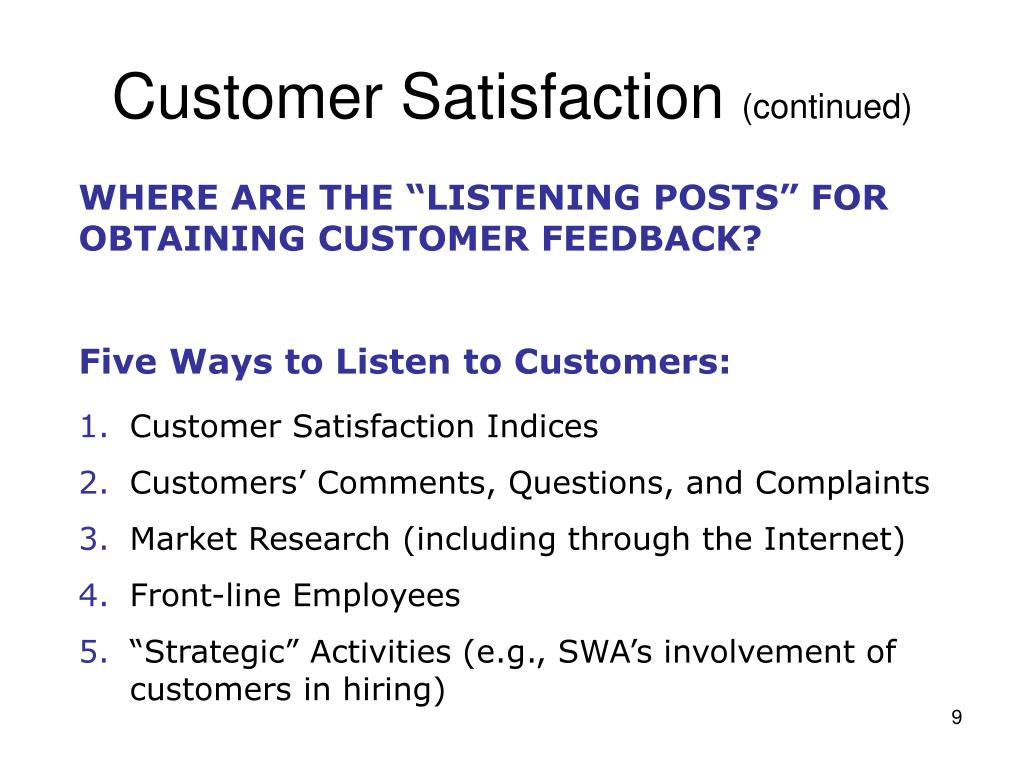 Customer Satisfaction (continued)

WHERE ARE THE “LISTENING POSTS” FOR OBTAINING CUSTOMER FEEDBACK?

Five Ways to Listen to Customers:

1. Customer Satisfaction Indices
2. Customers’ Comments, Questions, and Complaints
3. Market Research (including through the Internet)
4. Front-line Employees
5. “Strategic” Activities (e.g., SWA’s involvement of customers in hiring)

9